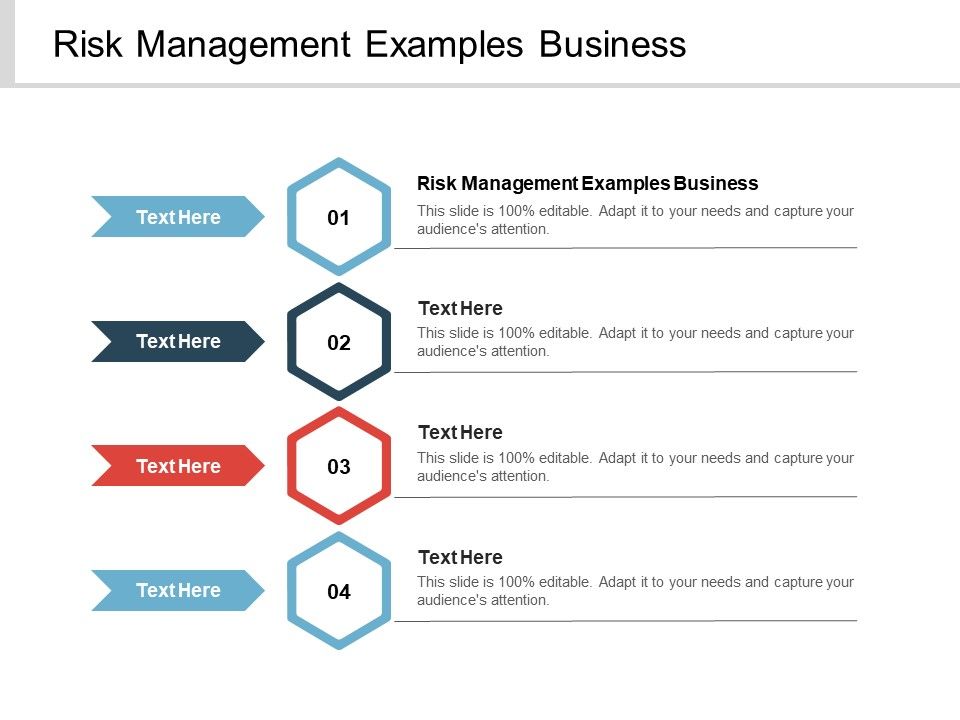 Risk Management Examples Business

Text Here

01

Risk Management Examples Business
This slide is 100% editable. Adapt it to your needs and capture your audience's attention.

Text Here

02

Text Here
This slide is 100% editable. Adapt it to your needs and capture your audience's attention.

Text Here

03

Text Here
This slide is 100% editable. Adapt it to your needs and capture your audience's attention.

Text Here

04

Text Here
This slide is 100% editable. Adapt it to your needs and capture your audience's attention.